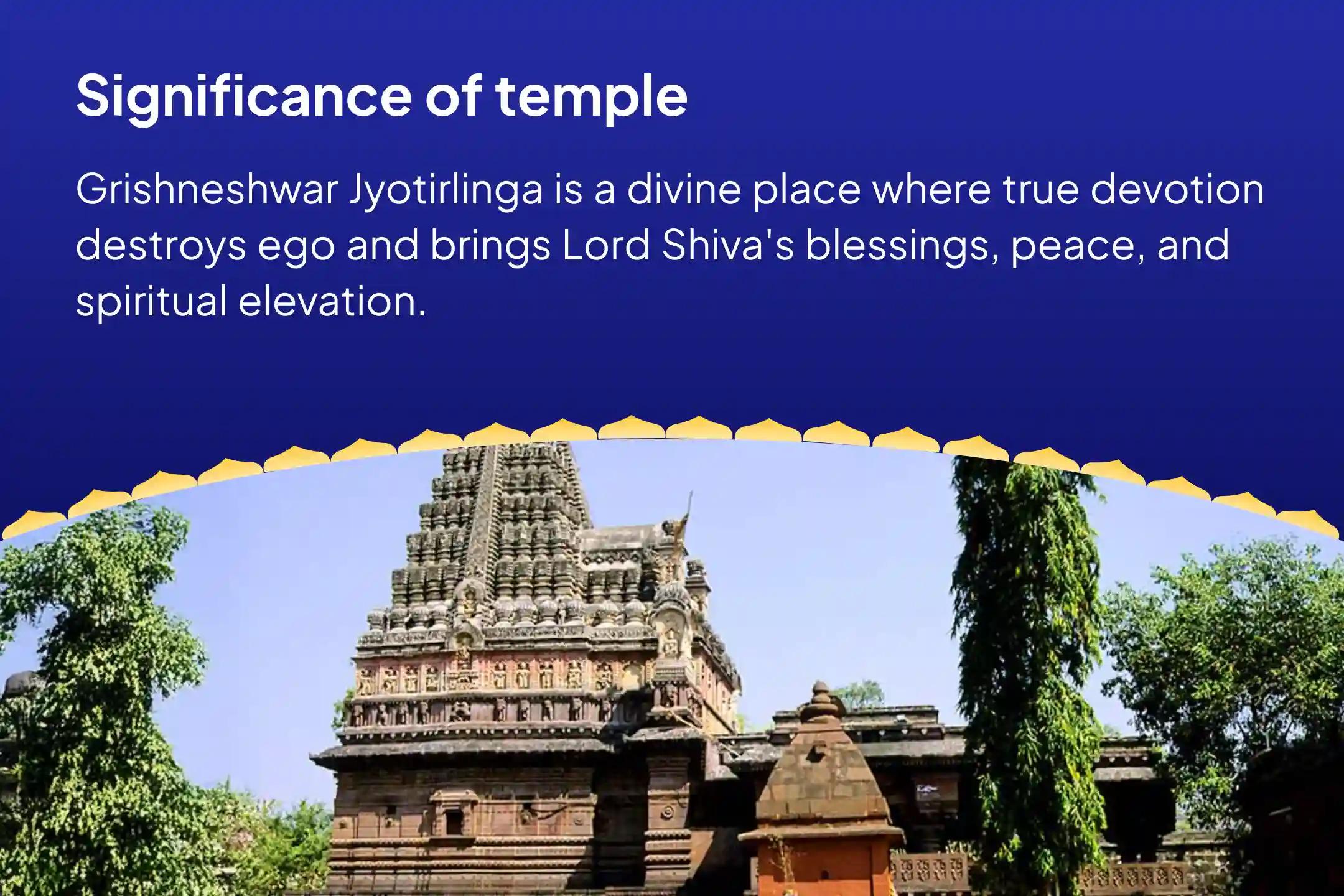 Significance of temple

Grishneshwar Jyotirlinga is a divine place where true devotion destroys ego and brings Lord Shiva's blessings, peace, and spiritual elevation.